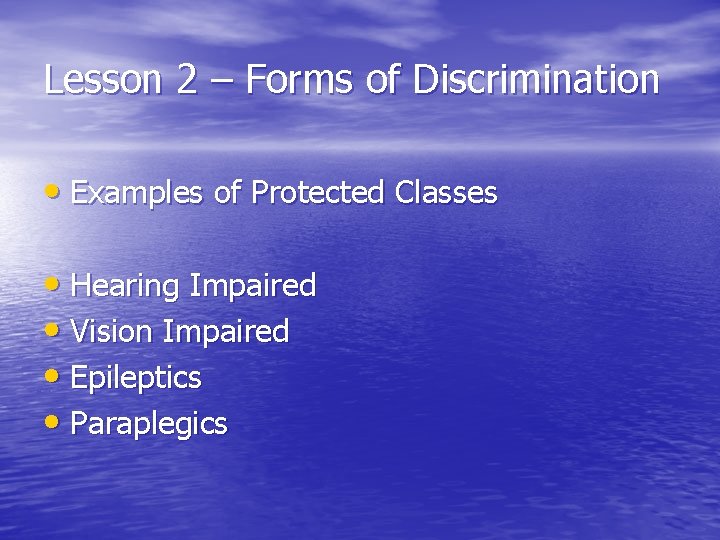 Lesson 2 – Forms of Discrimination

• Examples of Protected Classes

• Hearing Impaired
• Vision Impaired
• Epileptics
• Paraplegics